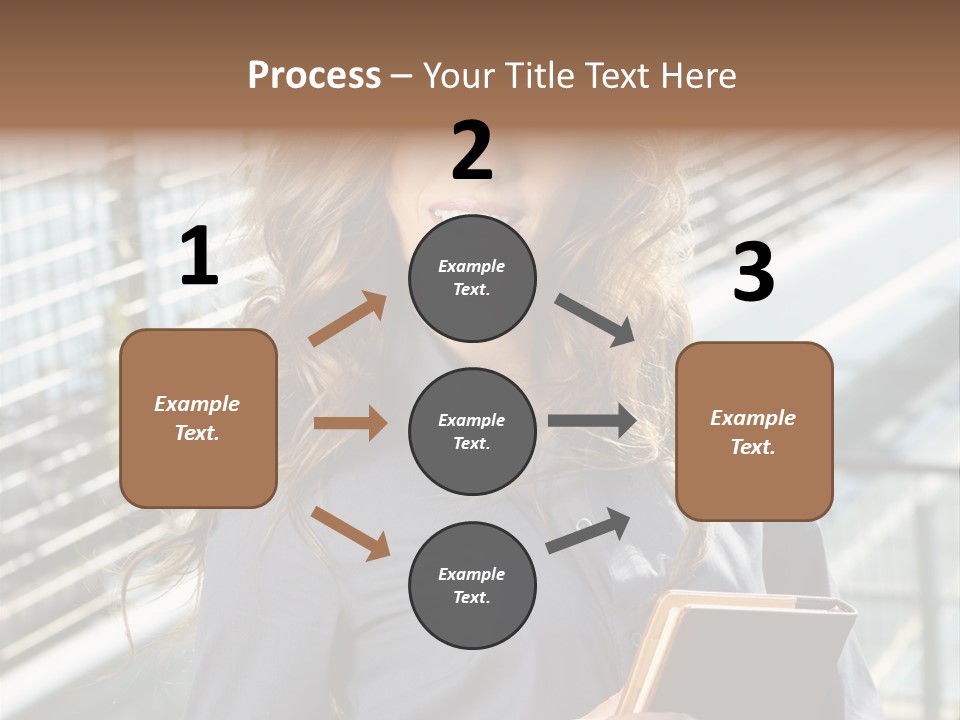 Process – Your Title Text Here

1

Example Text.

2

Example Text.

Example Text.

Example Text.

3

Example Text.